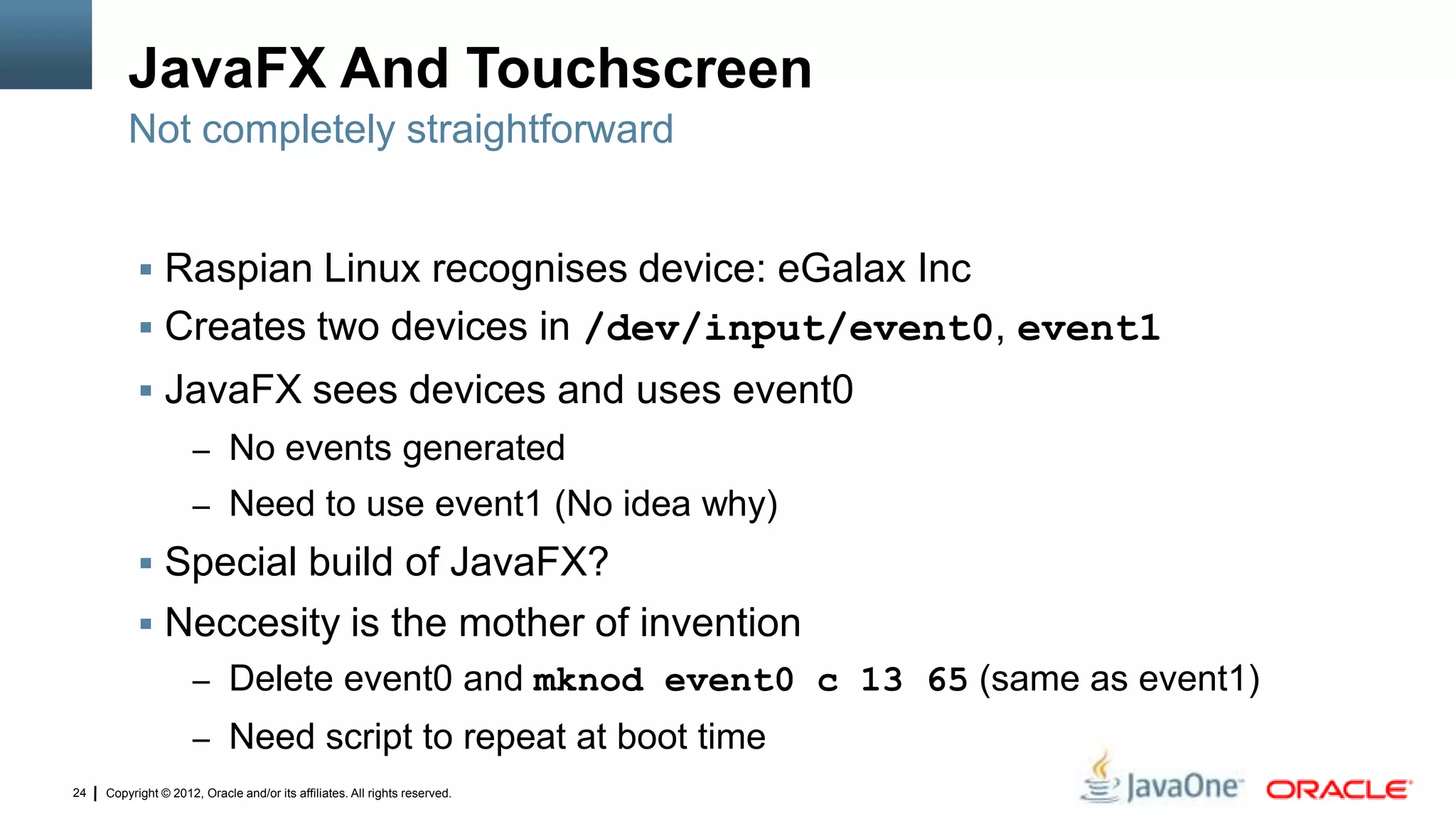 JavaFX And Touchscreen
Not completely straightforward

▪ Raspian Linux recognises device: eGalax Inc
▪ Creates two devices in /dev/input/event0, event1
▪ JavaFX sees devices and uses event0
– No events generated
– Need to use event1 (No idea why)
▪ Special build of JavaFX?
▪ Neccesity is the mother of invention
– Delete event0 and mknod event0 c 13 65 (same as event1)
– Need script to repeat at boot time

24 | Copyright © 2012, Oracle and/or its affiliates. All rights reserved.

JavaOne ORACLE